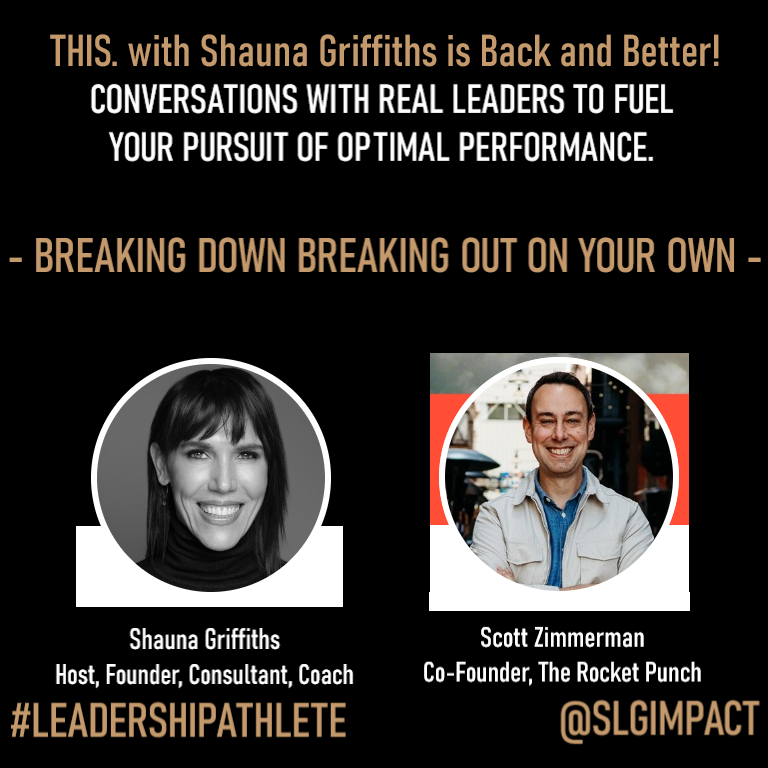 THIS. with Shauna Griffiths is Back and Better!
CONVERSATIONS WITH REAL LEADERS TO FUEL YOUR PURSUIT OF OPTIMAL PERFORMANCE.

- BREAKING DOWN BREAKING OUT ON YOUR OWN -

Shauna Griffiths
Host, Founder, Consultant, Coach

Scott Zimmerman
Co-Founder, The Rocket Punch

#LEADERSHIPATHLETE

@SLGIMPACT